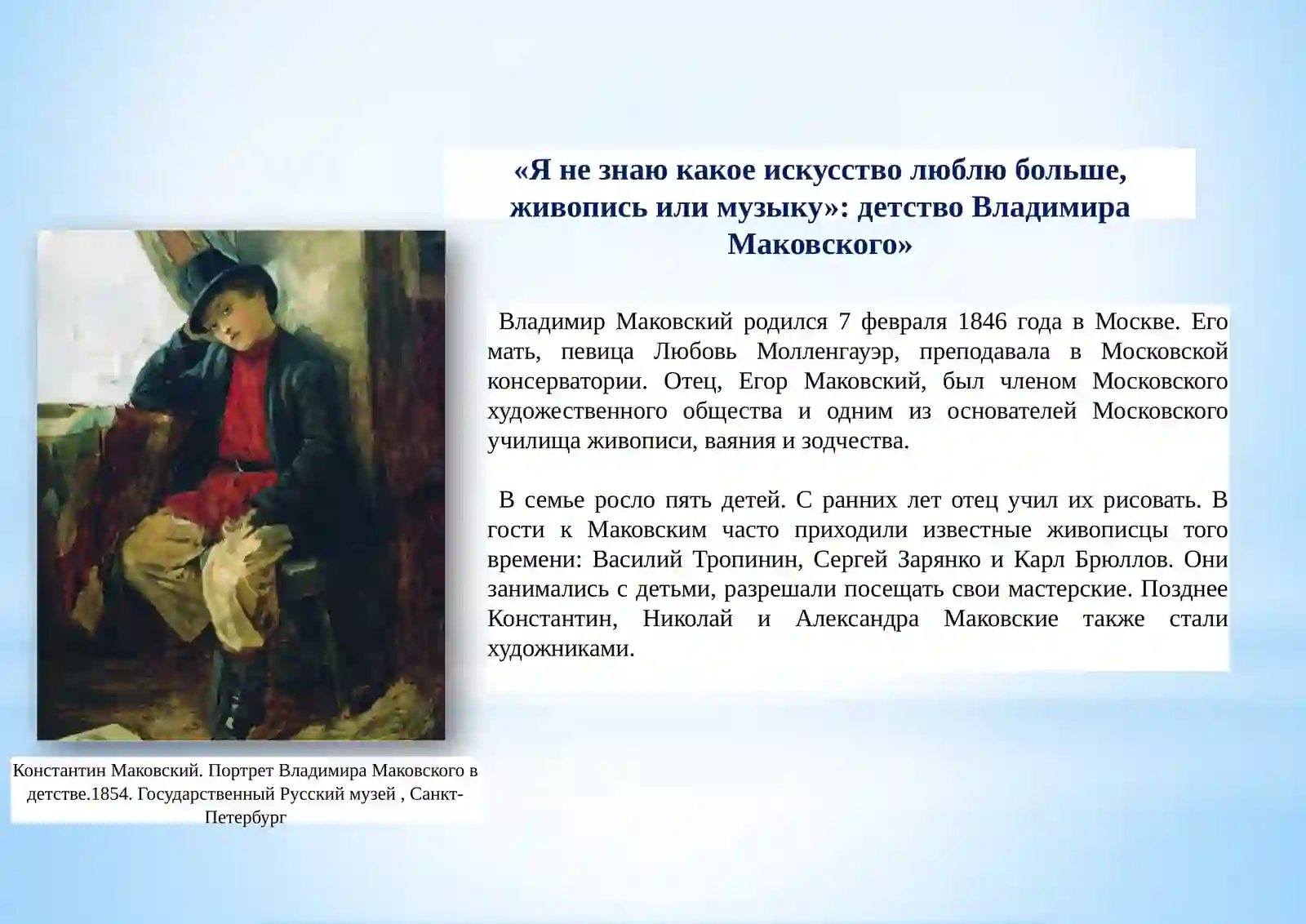 «Я не знаю какое искусство люблю больше, живопись или музыку»: детство Владимира Маковского»

Владимир Маковский родился 7 февраля 1846 года в Москве. Его мать, певица Любовь Молленгауэр, преподавала в Московской консерватории. Отец, Егор Маковский, был членом Московского художественного общества и одним из основателей Московского училища живописи, ваяния и зодчества.

В семье росло пять детей. С ранних лет отец учил их рисовать. В гости к Маковским часто приходили известные живописцы того времени: Василий Тропинин, Сергей Зарянко и Карл Брюллов. Они занимались с детьми, разрешали посещать свои мастерские. Позднее Константин, Николай и Александра Маковские также стали художниками.

Константин Маковский. Портрет Владимира Маковского в детстве.1854. Государственный Русский музей , Санкт-Петербург